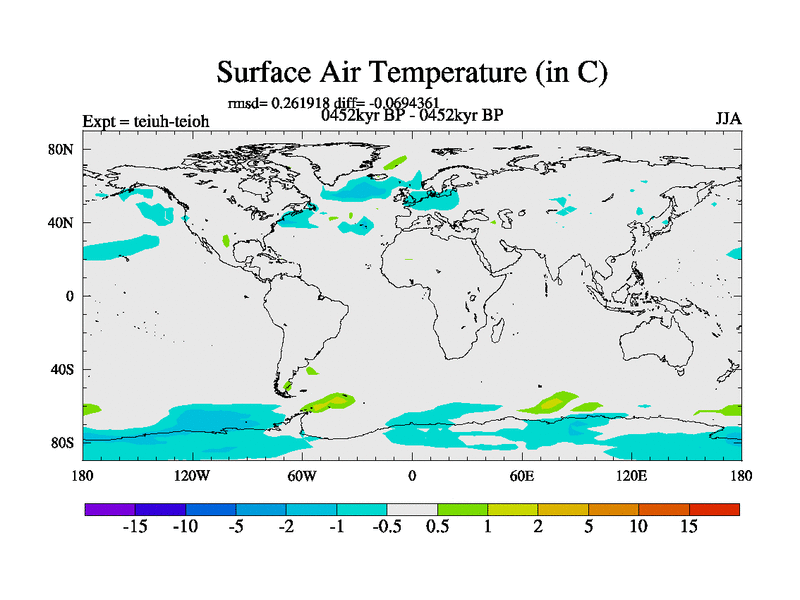 Surface Air Temperature (in C)

rmsd= 0.261918 diff= -0.0694361

Expt = teiuh-teioh

0452kyr BP - 0452kyr BP

JJA

80N

40N

0

40S

80S

180

120W

60W

0

60E

120E

180

-15 -10 -5 -2 -1 -0.5 0.5 1 2 5 10 15